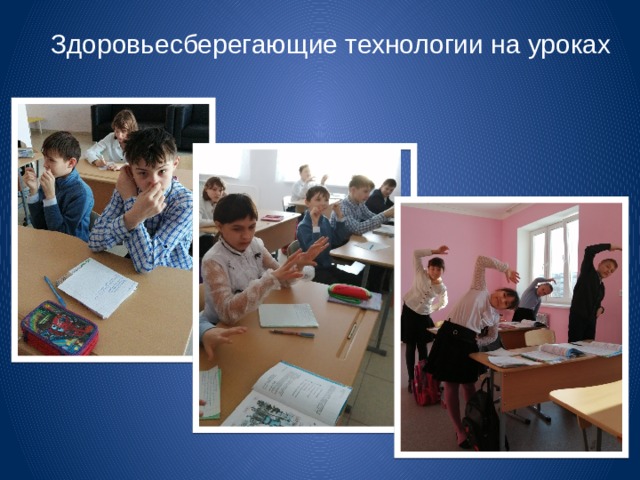 Здоровьесберегающие технологии на уроках